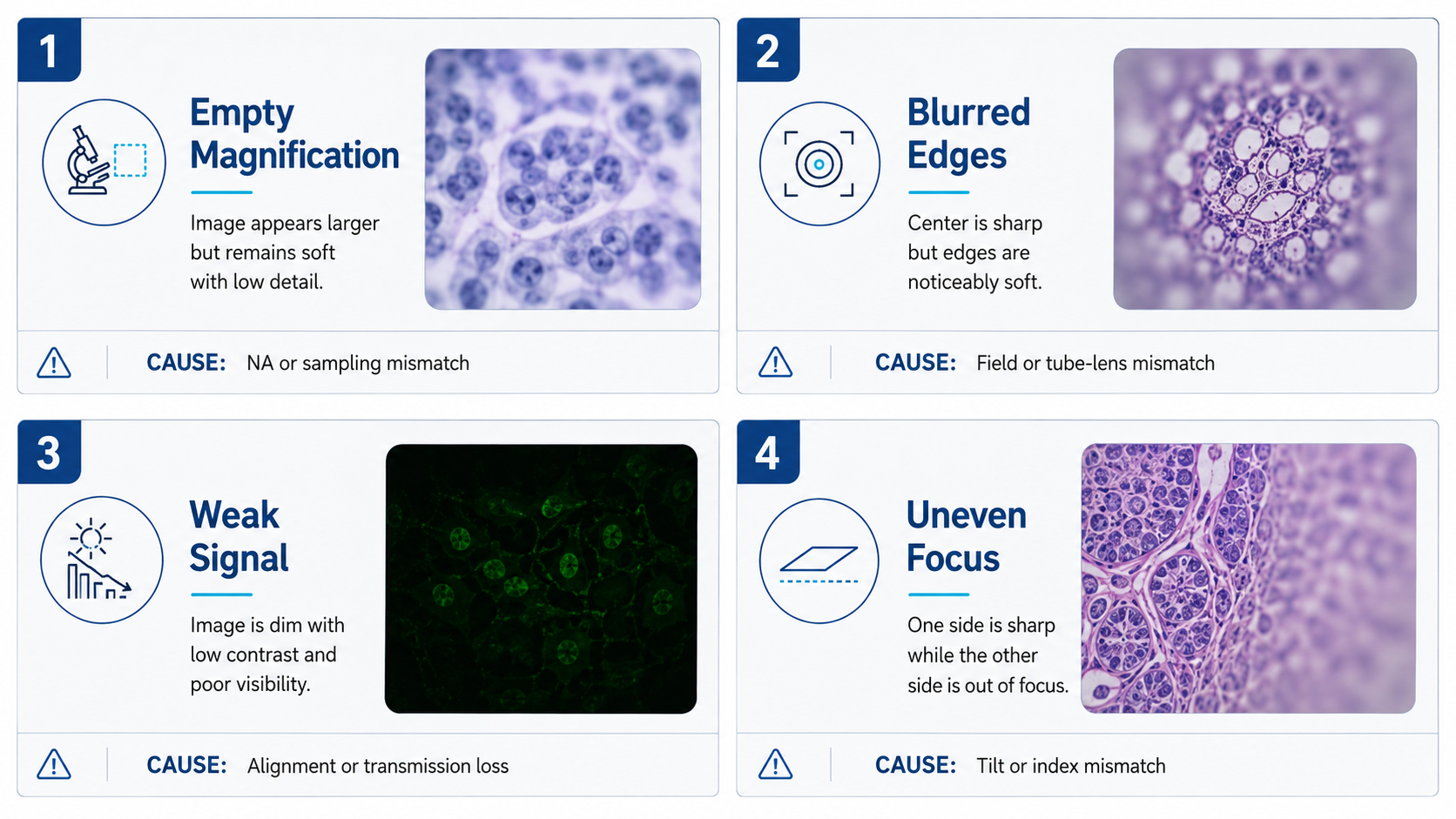 1

Empty Magnification

Image appears larger but remains soft with low detail.

CAUSE: NA or sampling mismatch

2

Blurred Edges

Center is sharp but edges are noticeably soft.

CAUSE: Field or tube-lens mismatch

3

Weak Signal

Image is dim with low contrast and poor visibility.

CAUSE: Alignment or transmission loss

4

Uneven Focus

One side is sharp while the other side is out of focus.

CAUSE: Tilt or index mismatch